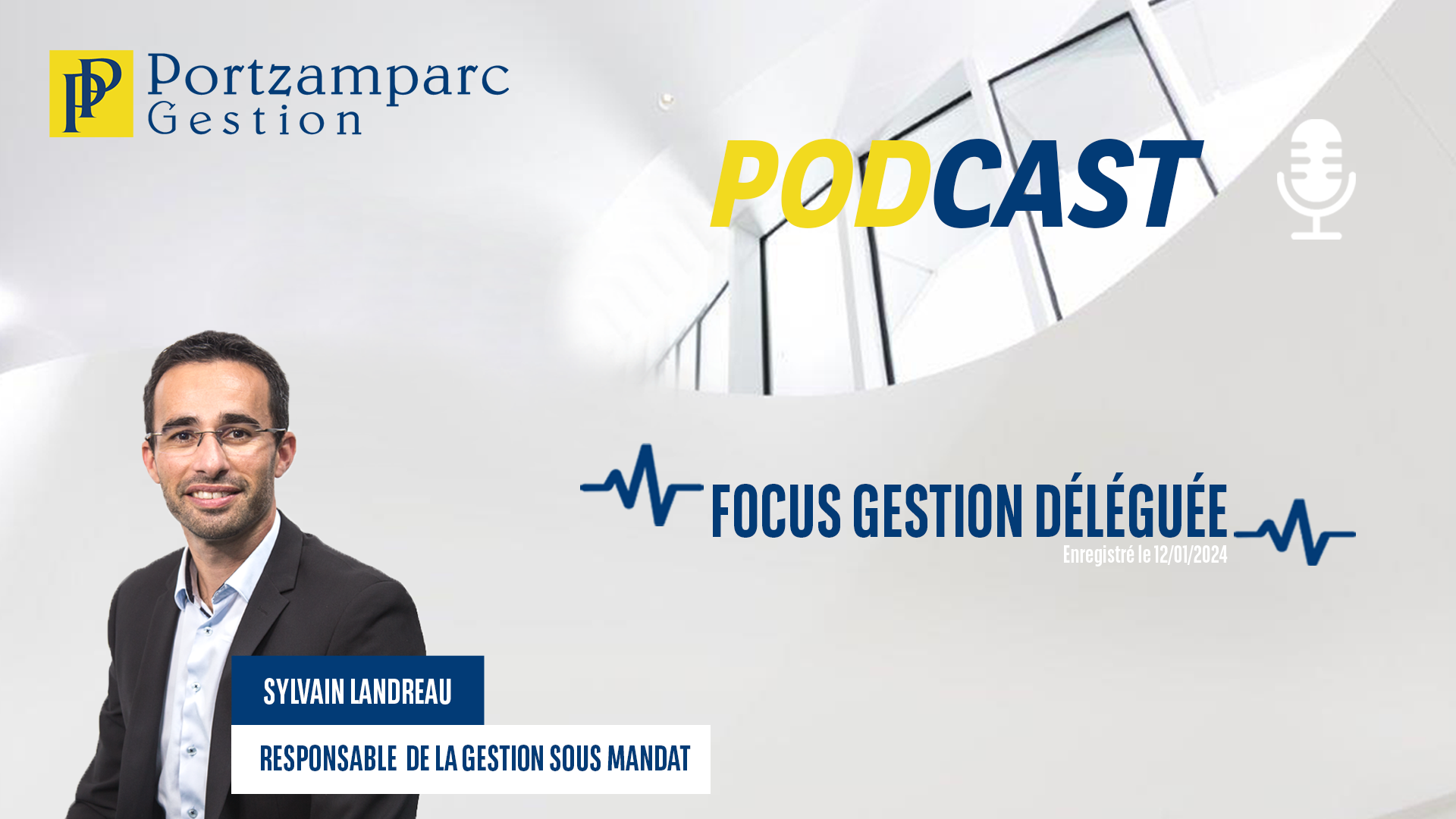 PP Portzamparc Gestion

PODCAST

FOCUS GESTION DÉLÉGUÉE
Enregistré le 12/01/2024

SYLVAIN LANDREAU
RESPONSABLE DE LA GESTION SOUS MANDAT